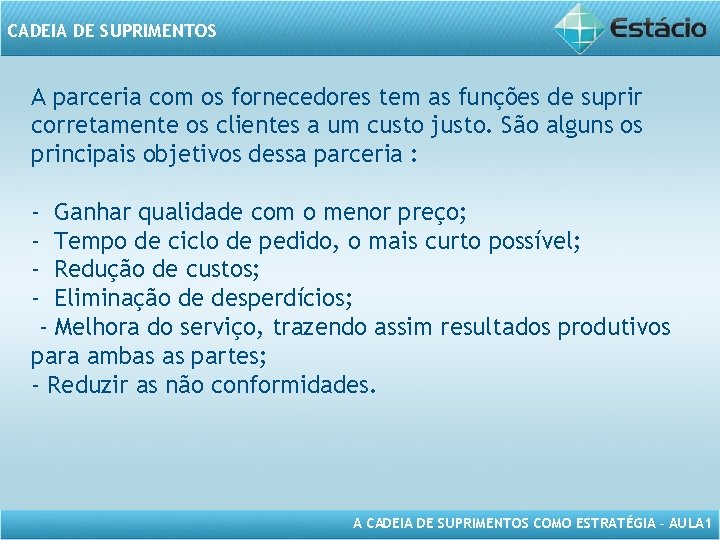 CADEIA DE SUPRIMENTOS

Estácio

A parceria com os fornecedores tem as funções de suprir corretamente os clientes a um custo justo. São alguns os principais objetivos dessa parceria :

- Ganhar qualidade com o menor preço;
- Tempo de ciclo de pedido, o mais curto possível;
- Redução de custos;
- Eliminação de desperdícios;
- Melhora do serviço, trazendo assim resultados produtivos para ambas as partes;
- Reduzir as não conformidades.

A CADEIA DE SUPRIMENTOS COMO ESTRATÉGIA – AULA1